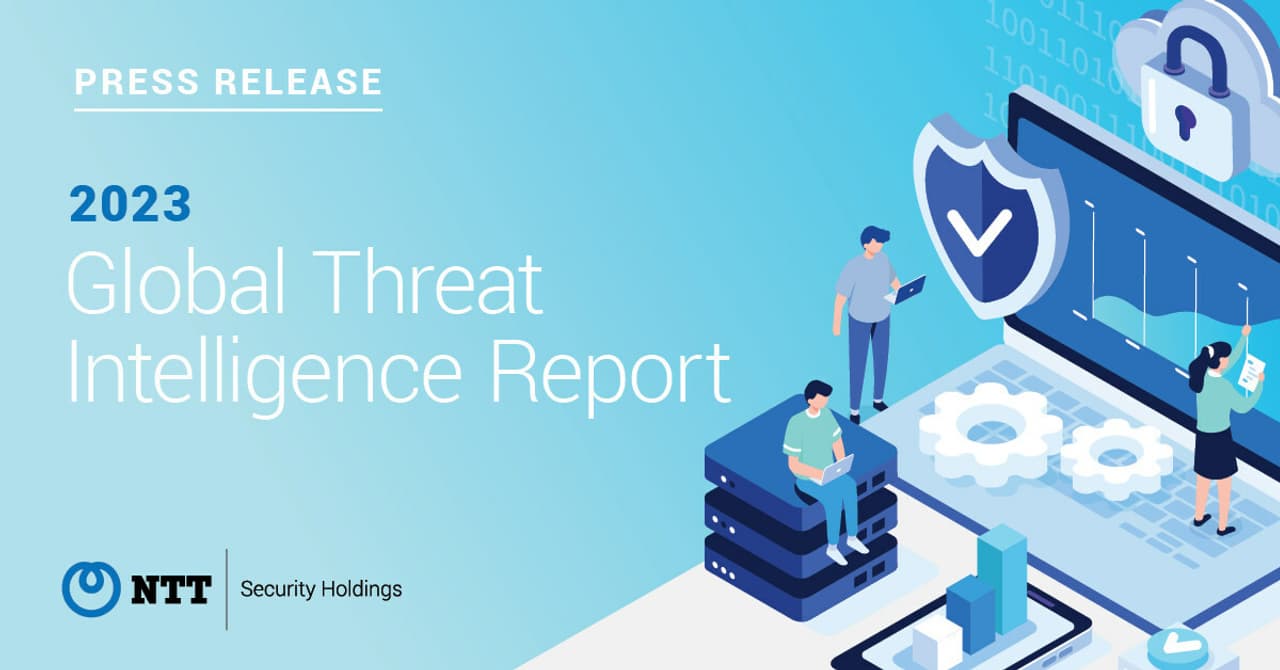 PRESS RELEASE

2023
Global Threat Intelligence Report

NTT Security Holdings